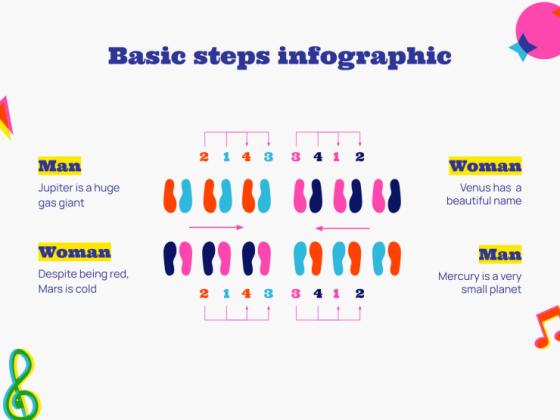 Basic steps infographic

Man
Jupiter is a huge gas giant

Woman
Despite being red, Mars is cold

2 1 4 3 3 4 1 2

2 1 4 3 3 4 1 2

Woman
Venus has a beautiful name

Man
Mercury is a very small planet